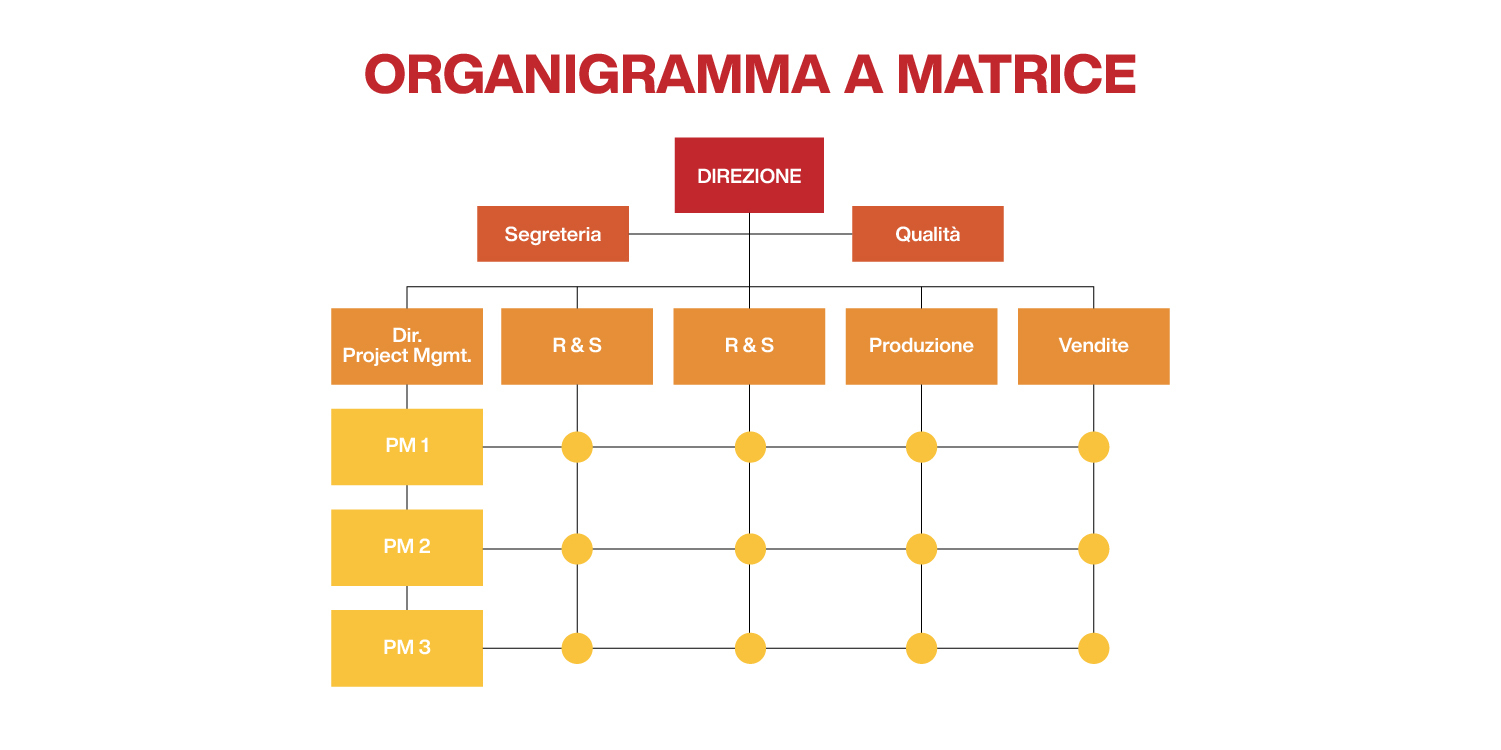 ORGANIGRAMMA A MATRICE

DIREZIONE

Segreteria

Qualità

Dir. Project Mgmt.

R & S

R & S

Produzione

Vendite

PM 1

PM 2

PM 3